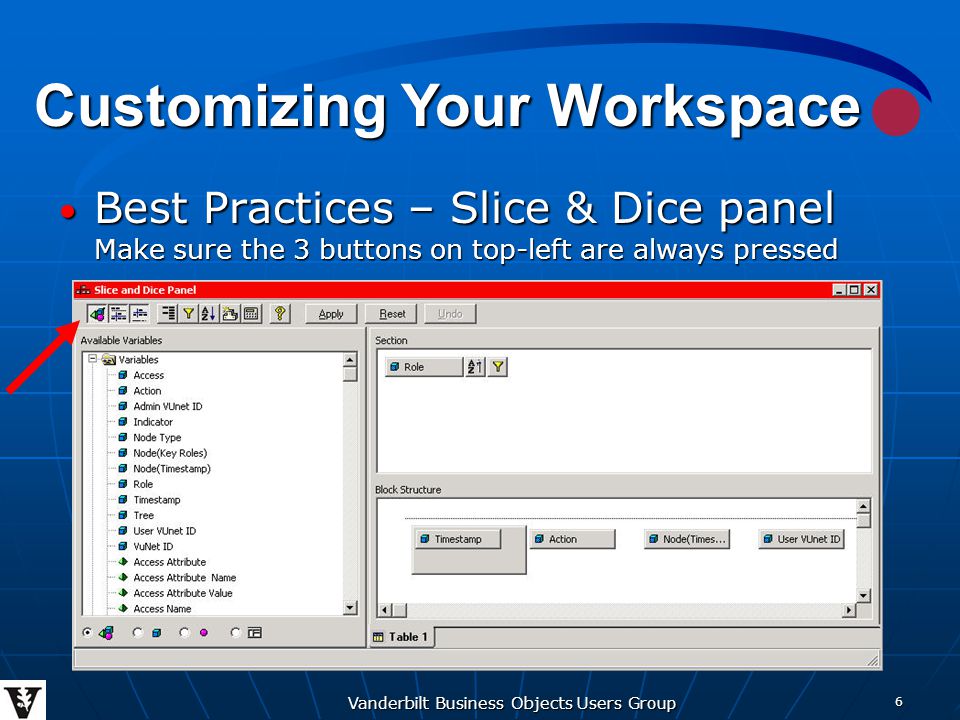 Customizing Your Workspace

• Best Practices – Slice & Dice panel
Make sure the 3 buttons on top-left are always pressed

Slice and Dice Panel

Apply Reset Undo

Available Variables

Variables
Access
Action
Admin VUnet ID
Indicator
Node Type
Node(Key Roles)
Node(Timestamp)
Role
Timestamp
Tree
User VUnet ID
VuNet ID
Access Attribute
Access Attribute Name
Access Attribute Value
Access Name

Section

Role

Block Structure

Timestamp
Action
Node(Times...
User VUnet ID

Table 1

Vanderbilt Business Objects Users Group

6